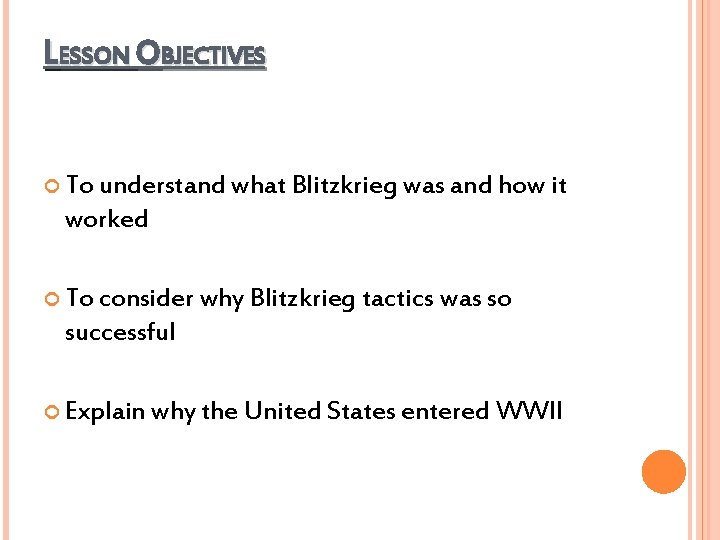 LESSON OBJECTIVES

To understand what Blitzkrieg was and how it worked

To consider why Blitzkrieg tactics was so successful

Explain why the United States entered WWII